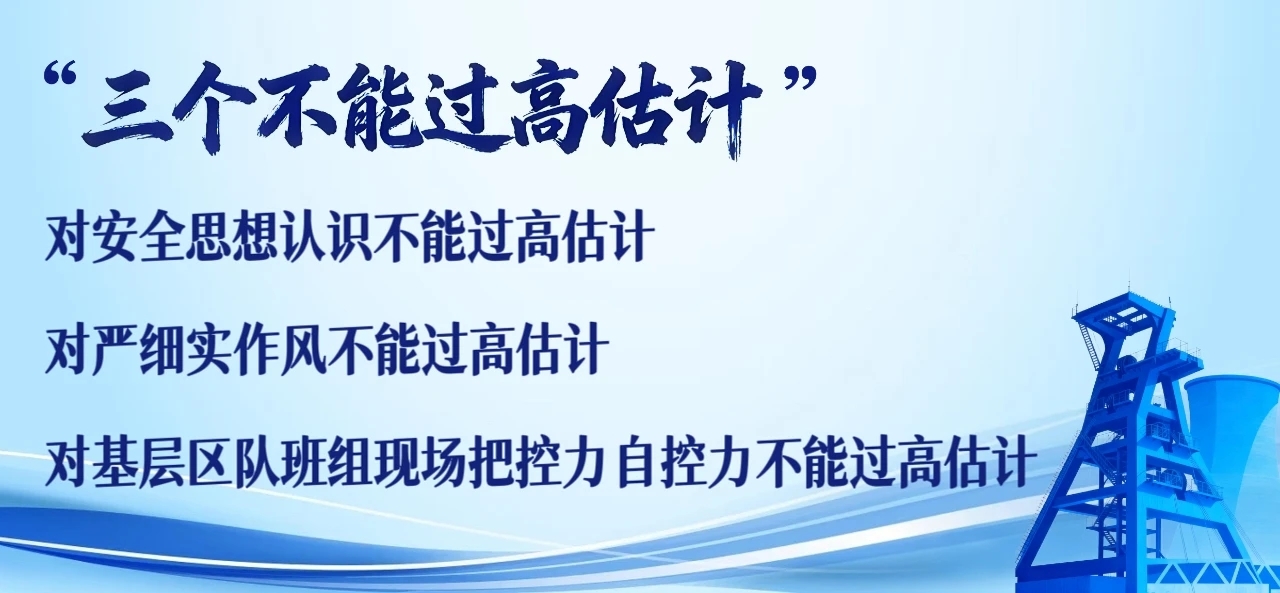 “三个不能过高估计”

对安全思想认识不能过高估计

对严细实作风不能过高估计

对基层区队班组现场把控力 自控力不能过高估计